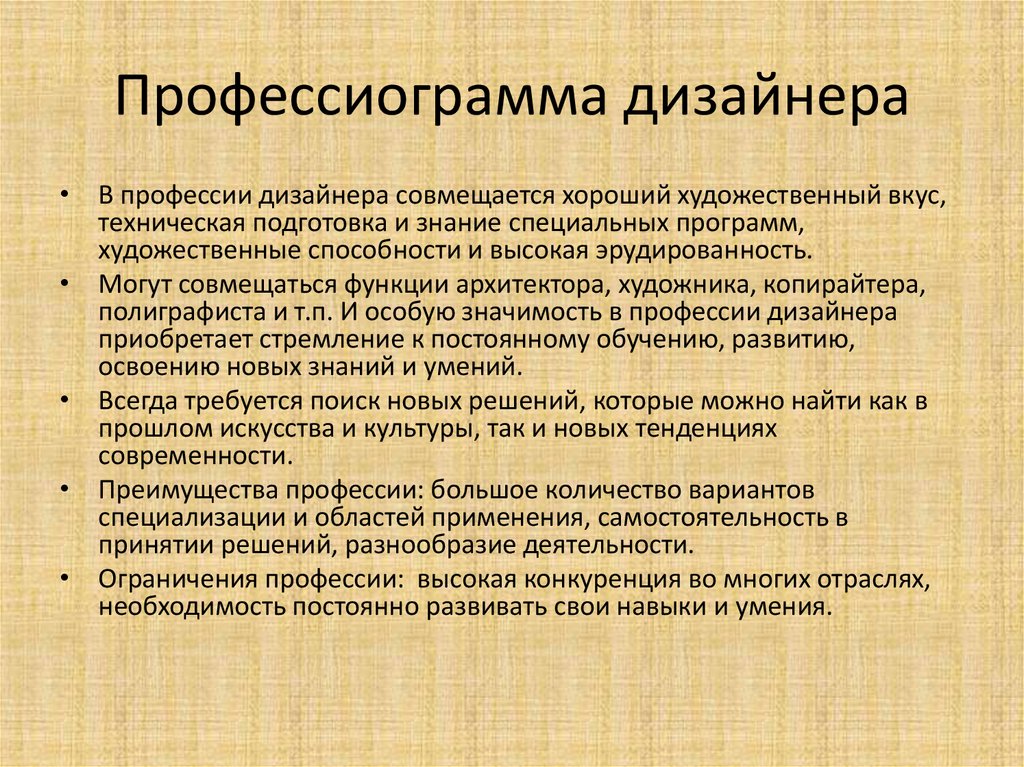 Профессиограмма дизайнера

• В профессии дизайнера совмещается хороший художественный вкус, техническая подготовка и знание специальных программ, художественные способности и высокая эрудированность.
• Могут совмещаться функции архитектора, художника, копирайтера, полиграфиста и т.п. И особую значимость в профессии дизайнера приобретает стремление к постоянному обучению, развитию, освоению новых знаний и умений.
• Всегда требуется поиск новых решений, которые можно найти как в прошлом искусства и культуры, так и новых тенденциях современности.
• Преимущества профессии: большое количество вариантов специализации и областей применения, самостоятельность в принятии решений, разнообразие деятельности.
• Ограничения профессии: высокая конкуренция во многих отраслях, необходимость постоянно развивать свои навыки и умения.